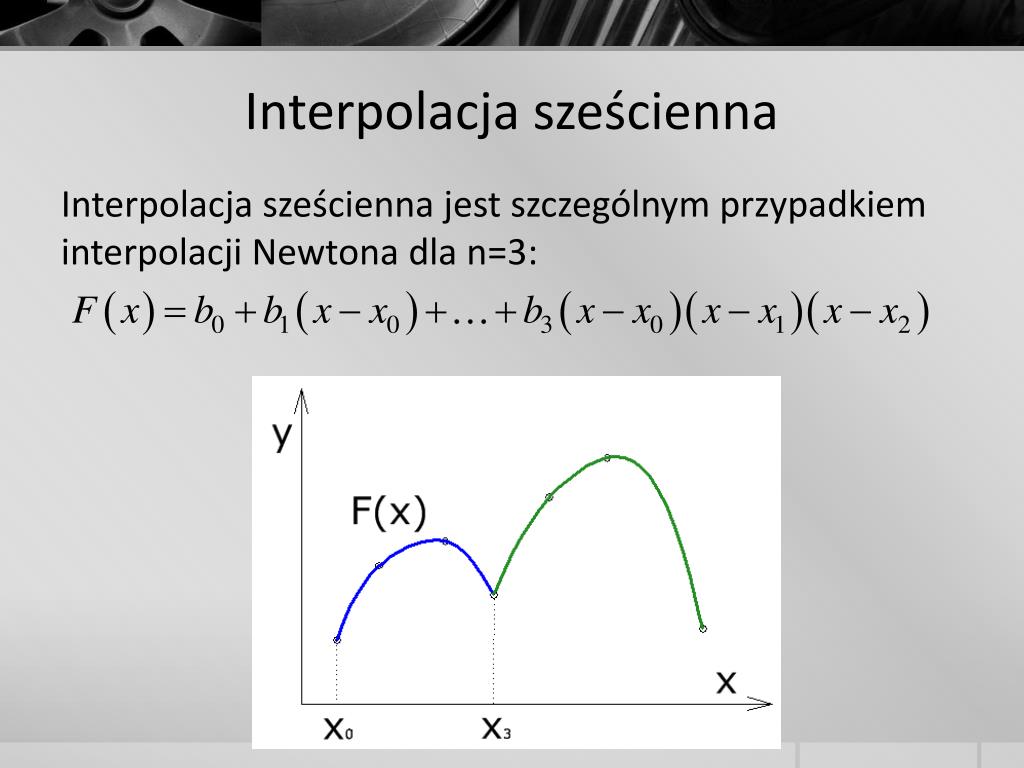 Interpolacja sześcienna

Interpolacja sześcienna jest szczególnym przypadkiem interpolacji Newtona dla n=3:

$F(x) = b_0 + b_1(x - x_0) + \ldots + b_3(x - x_0)(x - x_1)(x - x_2)$

y

F(x)

x

$x_0$

$x_3$